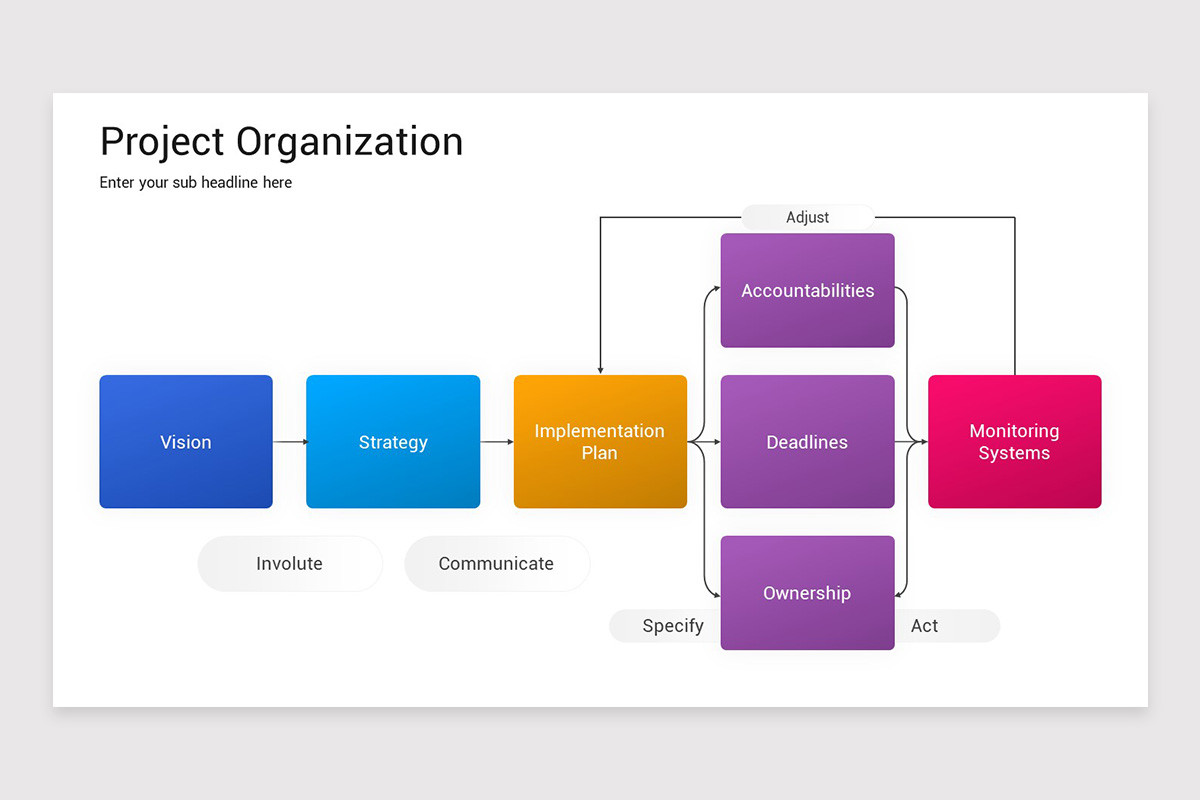 Project Organization
Enter your sub headline here

Adjust

Accountabilities

Vision

Strategy

Implementation Plan

Deadlines

Monitoring Systems

Involute

Communicate

Ownership

Specify

Act